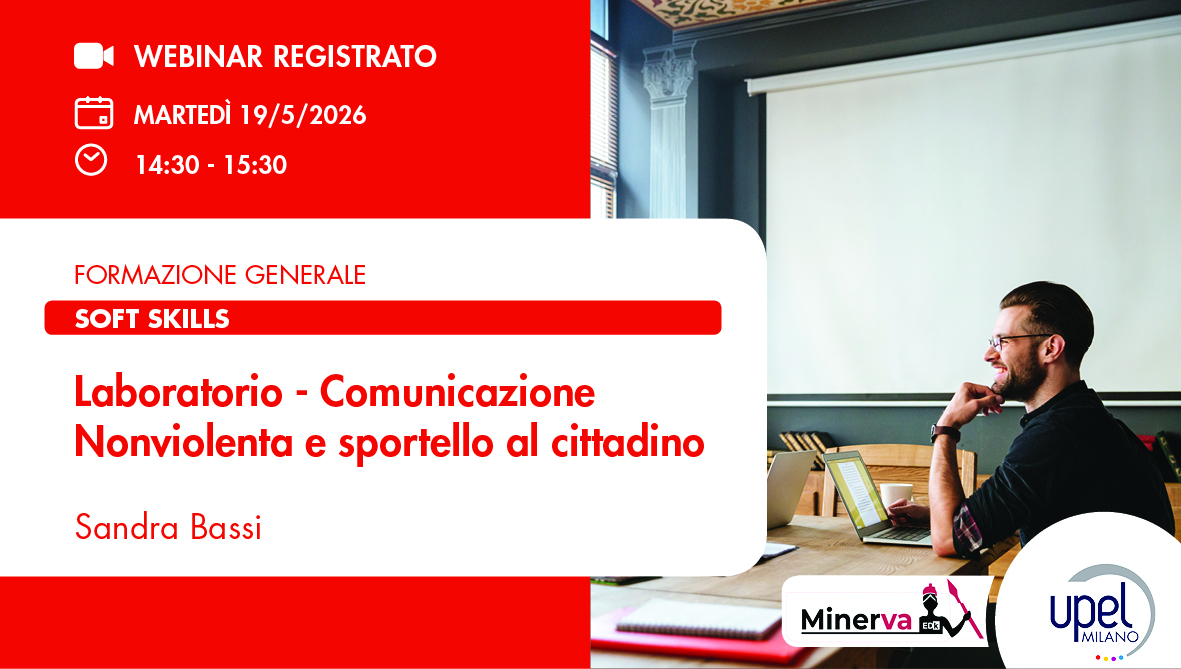 WEBINAR REGISTRATO

MARTEDÌ 19/5/2026

14:30 - 15:30

FORMAZIONE GENERALE

SOFT SKILLS

Laboratorio - Comunicazione Nonviolenta e sportello al cittadino

Sandra Bassi

Minerva EDK

upel MILANO